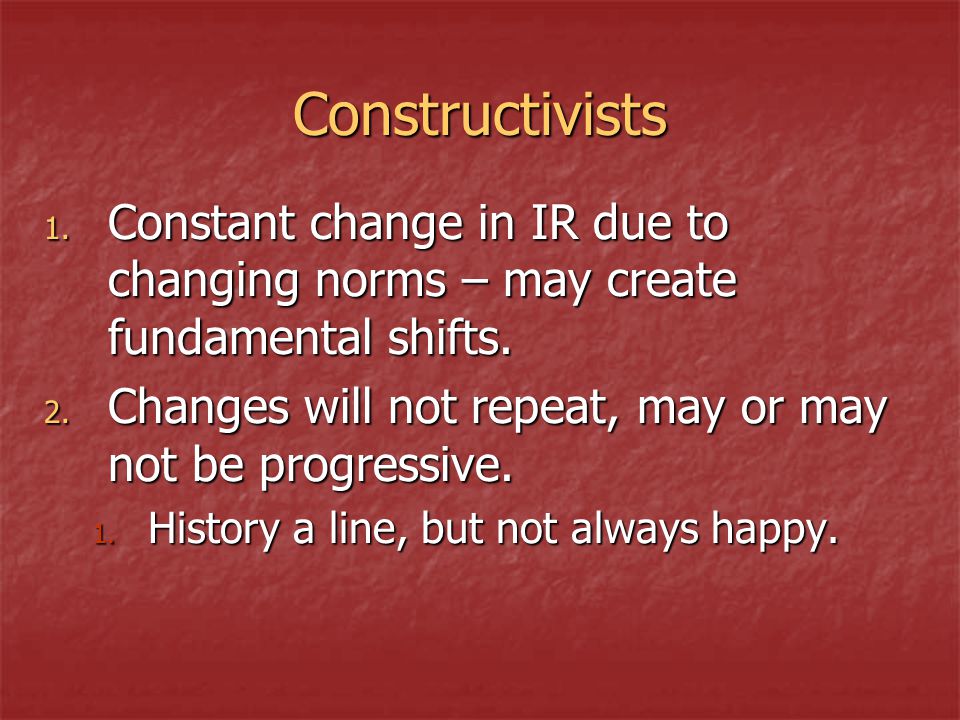 Constructivists

1. Constant change in IR due to changing norms – may create fundamental shifts.
2. Changes will not repeat, may or may not be progressive.
   1. History a line, but not always happy.